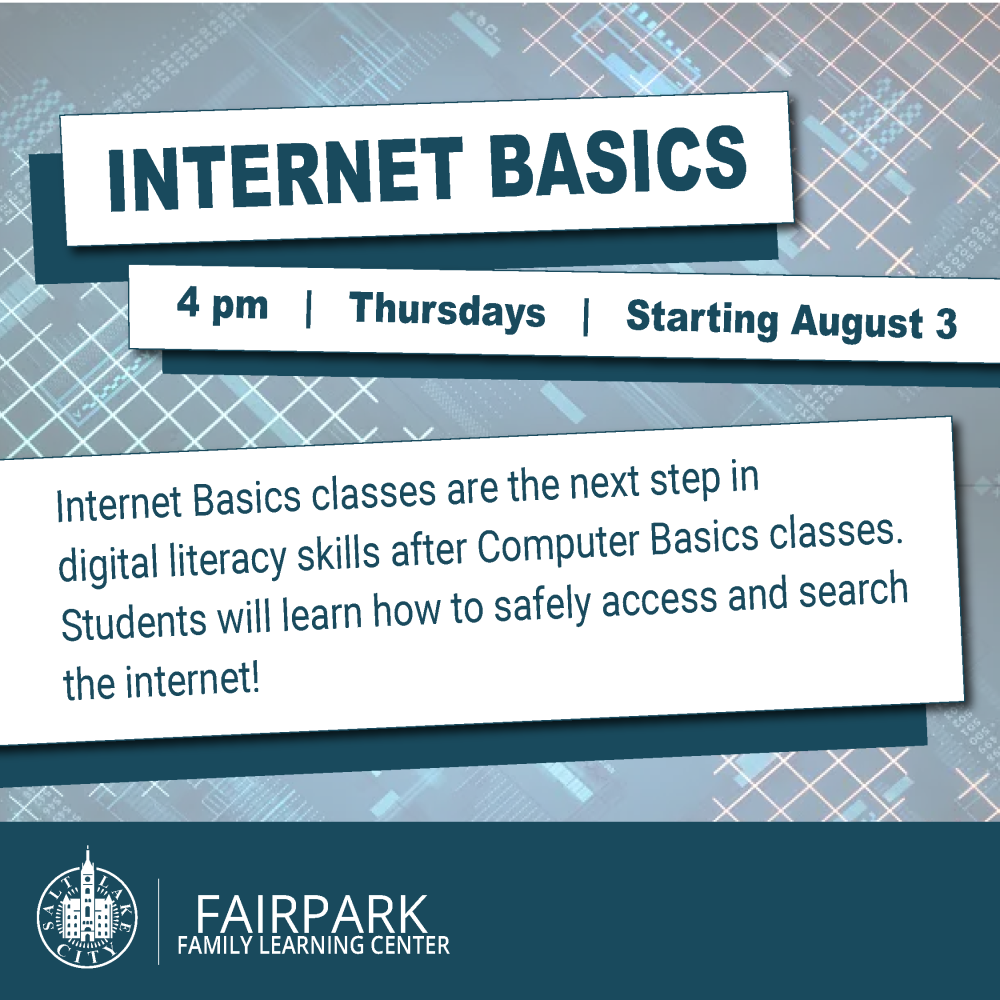 INTERNET BASICS

4 pm | Thursdays | Starting August 3

Internet Basics classes are the next step in digital literacy skills after Computer Basics classes. Students will learn how to safely access and search the internet!

SALT LAKE CITY

FAIRPARK
FAMILY LEARNING CENTER